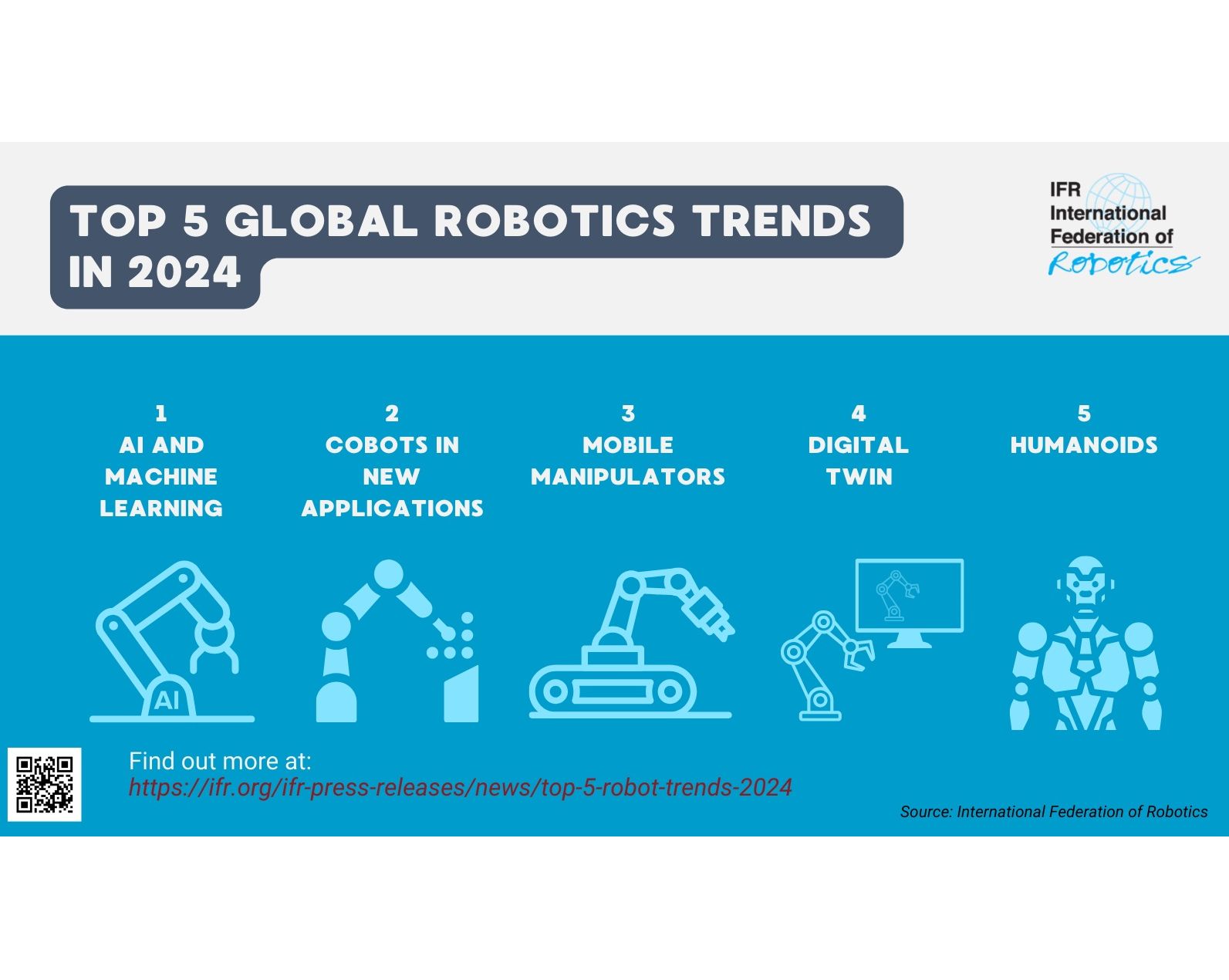 TOP 5 GLOBAL ROBOTICS TRENDS IN 2024

IFR International Federation of Robotics

1
AI AND MACHINE LEARNING

2
COBOTS IN NEW APPLICATIONS

3
MOBILE MANIPULATORS

4
DIGITAL TWIN

5
HUMANOIDS

AI

Find out more at:
https://ifr.org/ifr-press-releases/news/top-5-robot-trends-2024

Source: International Federation of Robotics